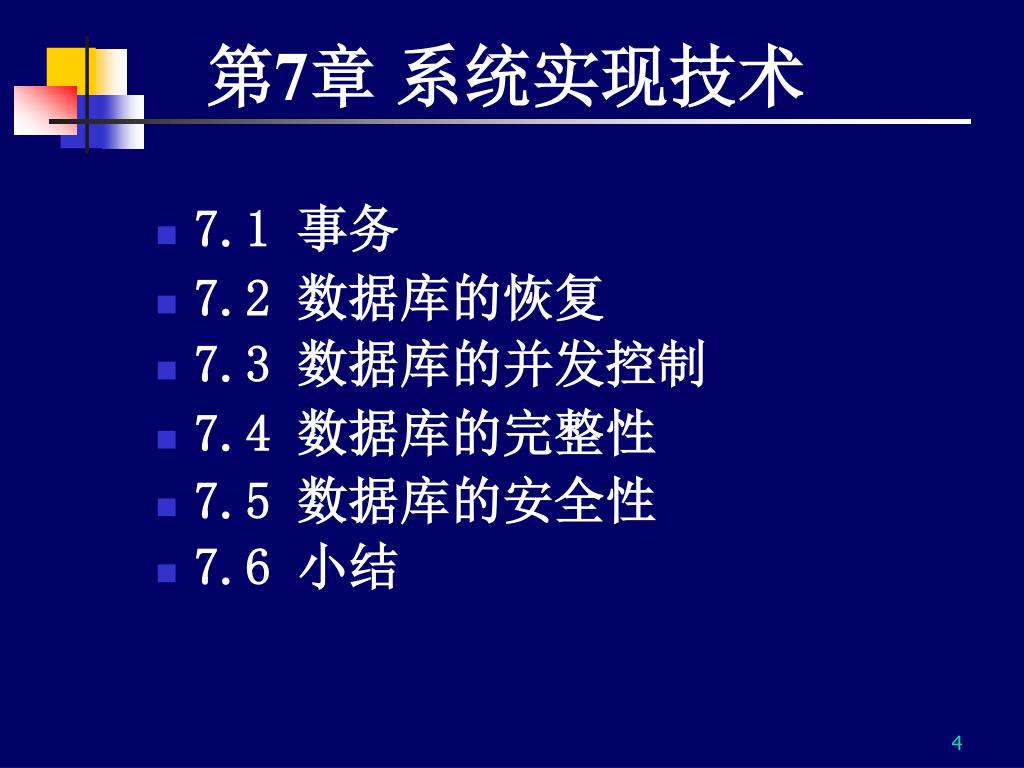 第7章 系统实现技术

- 7.1 事务
- 7.2 数据库的恢复
- 7.3 数据库的并发控制
- 7.4 数据库的完整性
- 7.5 数据库的安全性
- 7.6 小结

4